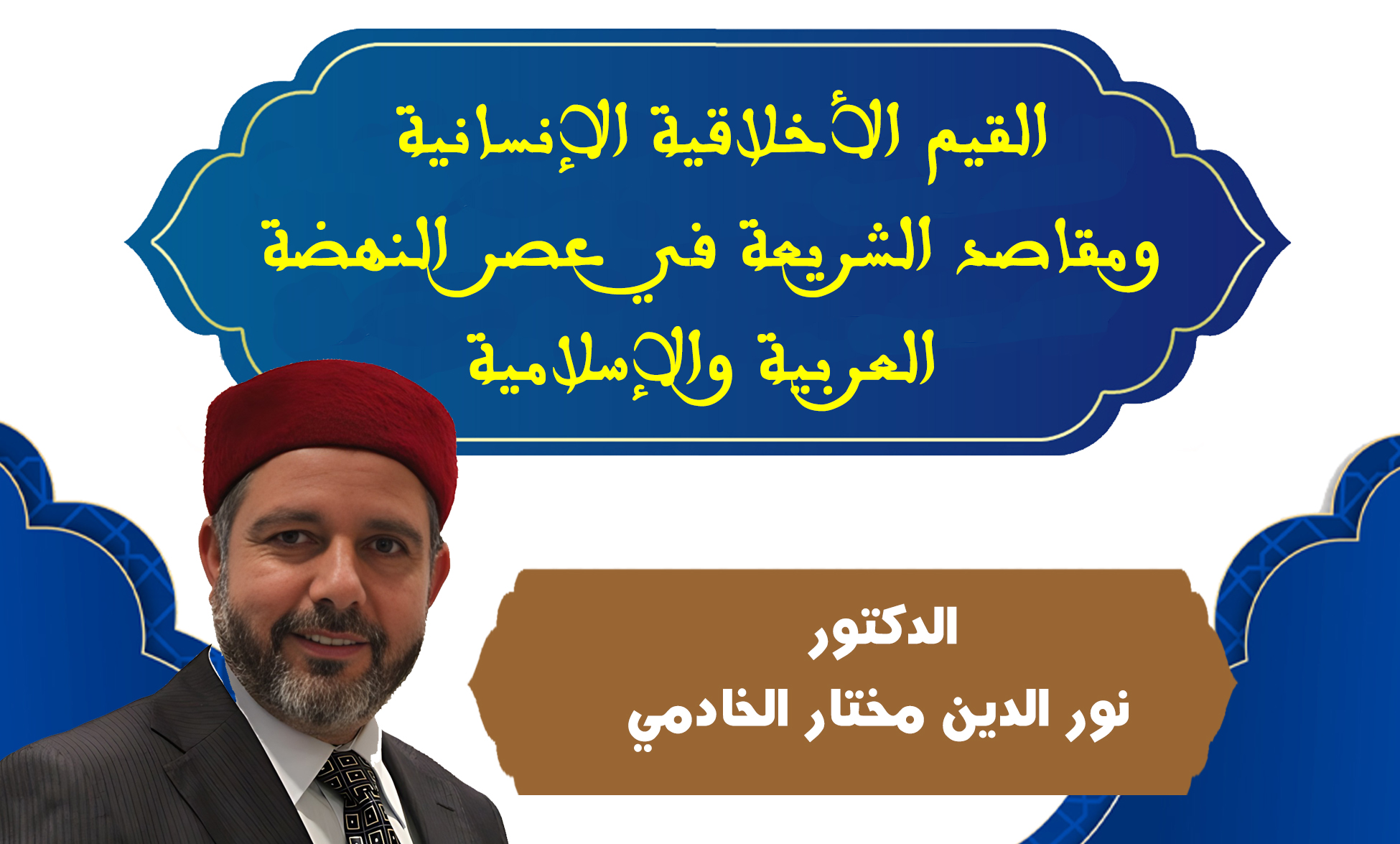 القيم الأخلاقية الإنسانية ومقاصد الشريعة في عصر النهضة العربية والإسلامية

الدكتور
نور الدين مختار الخادمي